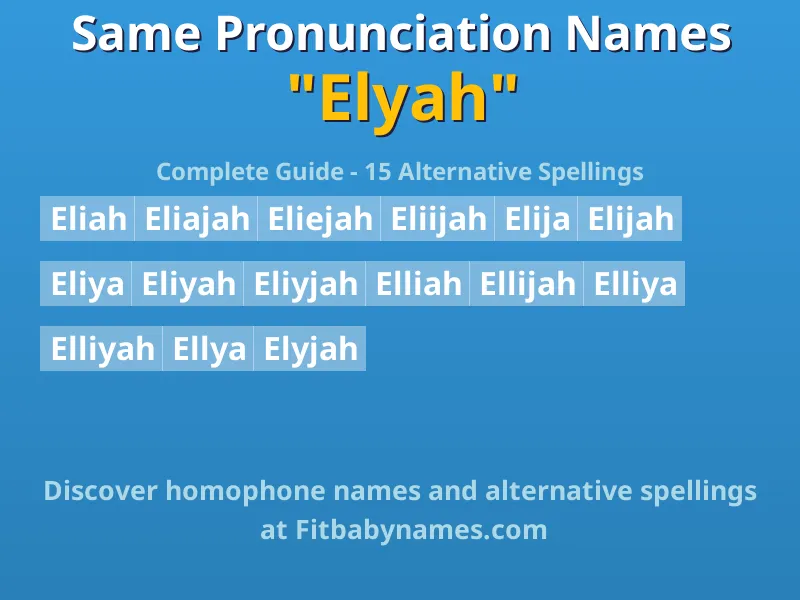 Same Pronunciation Names
"Elyah"

Complete Guide - 15 Alternative Spellings

Eliah Eliajah Eliejah Eliijah Elija Elijah

Eliya Eliyah Eliyjah Elliah Ellijah Elliya

Elliyah Ellya Elyjah

Discover homophone names and alternative spellings at Fitbabynames.com